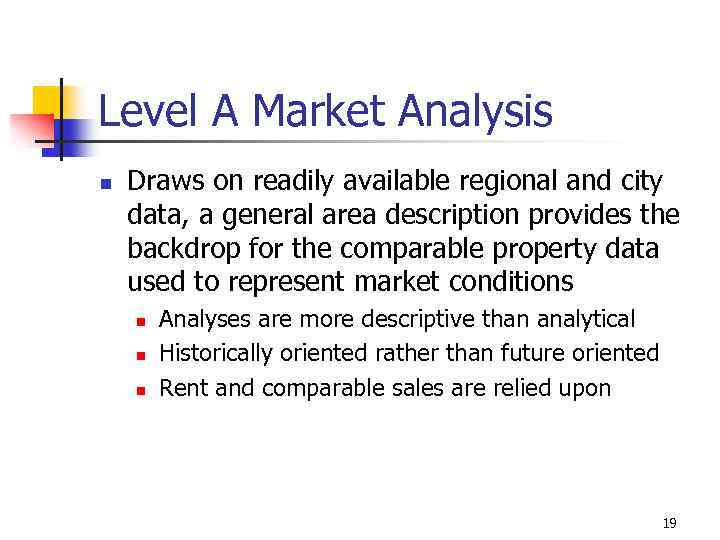 Level A Market Analysis

- Draws on readily available regional and city data, a general area description provides the backdrop for the comparable property data used to represent market conditions
  - Analyses are more descriptive than analytical
  - Historically oriented rather than future oriented
  - Rent and comparable sales are relied upon

19